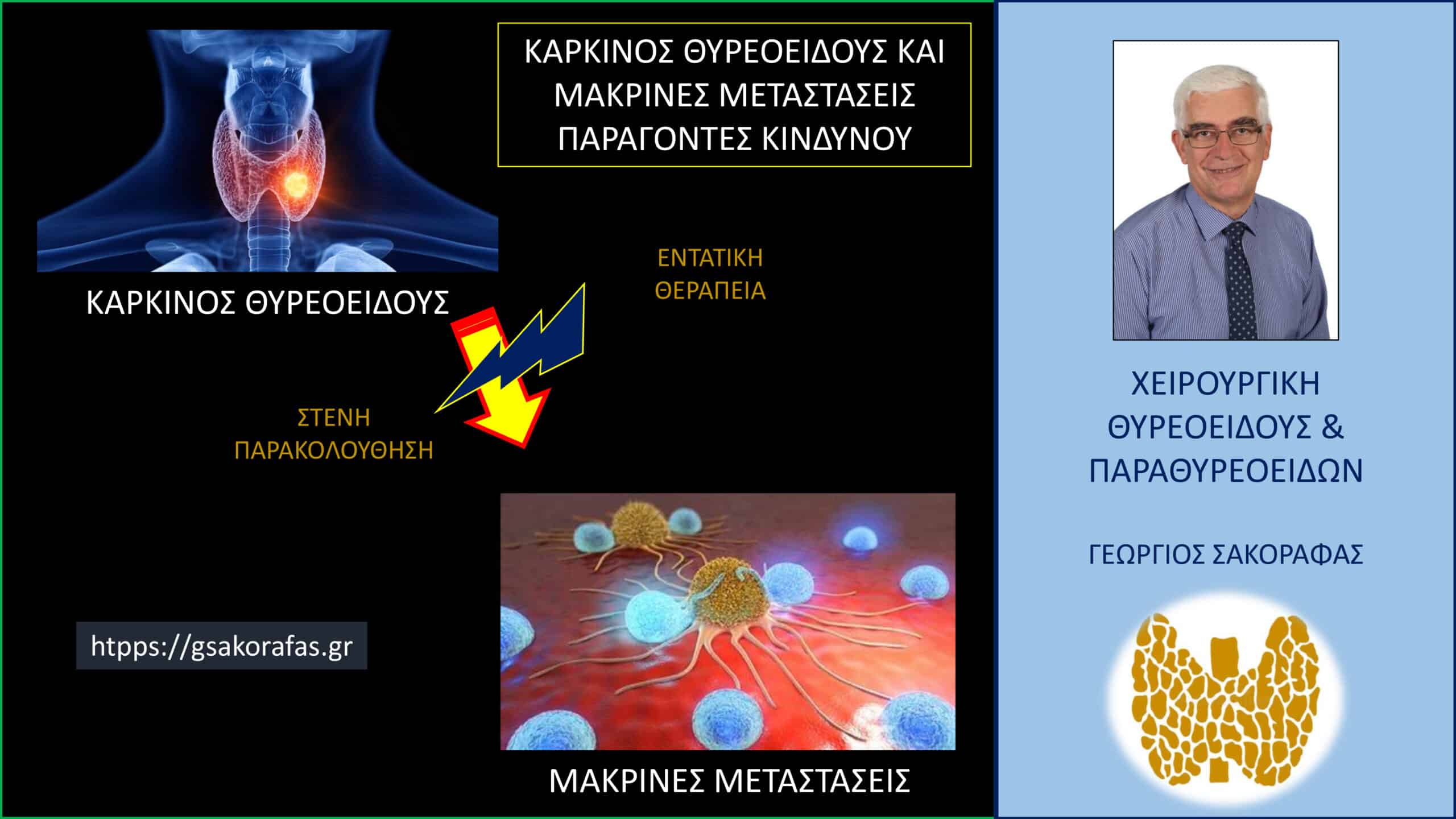 ΚΑΡΚΙΝΟΣ ΘΥΡΕΟΕΙΔΟΥΣ ΚΑΙ ΜΑΚΡΙΝΕΣ ΜΕΤΑΣΤΑΣΕΙΣ ΠΑΡΑΓΟΝΤΕΣ ΚΙΝΔΥΝΟΥ

ΚΑΡΚΙΝΟΣ ΘΥΡΕΟΕΙΔΟΥΣ

ΕΝΤΑΤΙΚΗ ΘΕΡΑΠΕΙΑ

ΣΤΕΝΗ ΠΑΡΑΚΟΛΟΥΘΗΣΗ

htpps://gsakorafas.gr

ΜΑΚΡΙΝΕΣ ΜΕΤΑΣΤΑΣΕΙΣ

ΧΕΙΡΟΥΡΓΙΚΗ ΘΥΡΕΟΕΙΔΟΥΣ & ΠΑΡΑΘΥΡΕΟΕΙΔΩΝ

ΓΕΩΡΓΙΟΣ ΣΑΚΟΡΑΦΑΣ